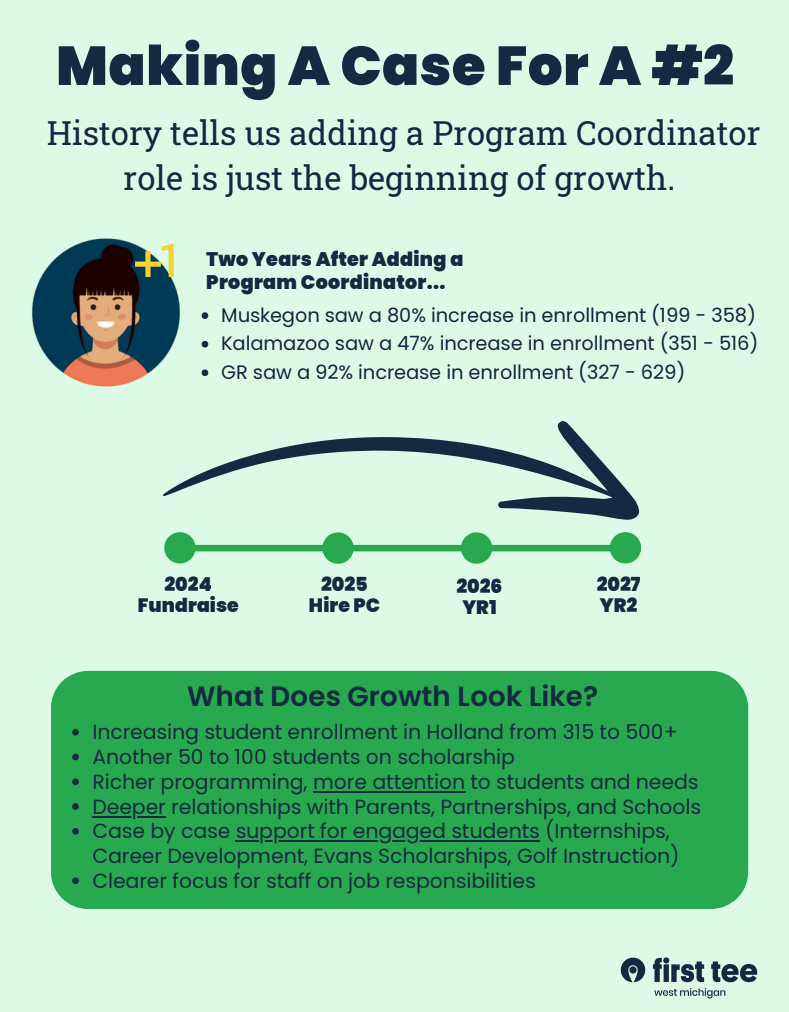 Making A Case For A #2

History tells us adding a Program Coordinator role is just the beginning of growth.

+1

Two Years After Adding a Program Coordinator...

- Muskegon saw a 80% increase in enrollment (199 - 358)
- Kalamazoo saw a 47% increase in enrollment (351 - 516)
- GR saw a 92% increase in enrollment (327 - 629)

2024
Fundraise

2025
Hire PC

2026
YR1

2027
YR2

What Does Growth Look Like?

- Increasing student enrollment in Holland from 315 to 500+
- Another 50 to 100 students on scholarship
- Richer programming, more attention to students and needs
- Deeper relationships with Parents, Partnerships, and Schools
- Case by case support for engaged students (Internships, Career Development, Evans Scholarships, Golf Instruction)
- Clearer focus for staff on job responsibilities

first tee
west michigan